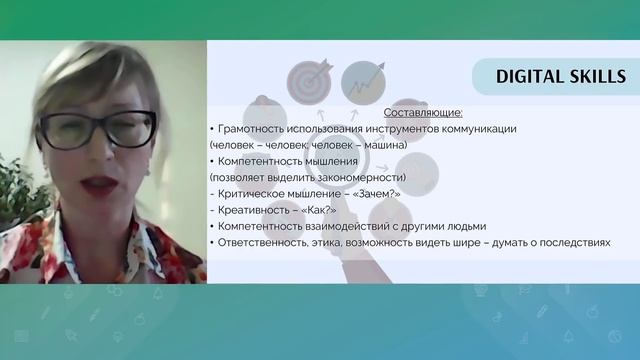 DIGITAL SKILLS

Составляющие:

• Грамотность использования инструментов коммуникации (человек – человек; человек – машина)

• Компетентность мышления (позволяет выделить закономерности)

- Критическое мышление – «Зачем?»

- Креативность – «Как?»

• Компетентность взаимодействий с другими людьми

• Ответственность, этика, возможность видеть шире – думать о последствиях